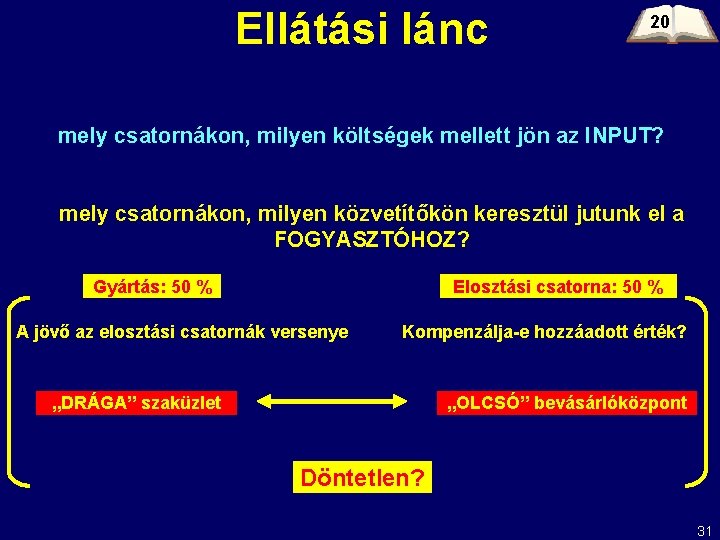 Ellátási lánc

20

mely csatornákon, milyen költségek mellett jön az INPUT?

mely csatornákon, milyen közvetítőkön keresztül jutunk el a FOGYASZTÓHOZ?

Gyártás: 50 %

Elosztási csatorna: 50 %

A jövő az elosztási csatornák versenye

Kompenzálja-e hozzáadott érték?

„DRÁGA” szaküzlet

„OLCSÓ” bevásárlóközpont

Döntetlen?

31